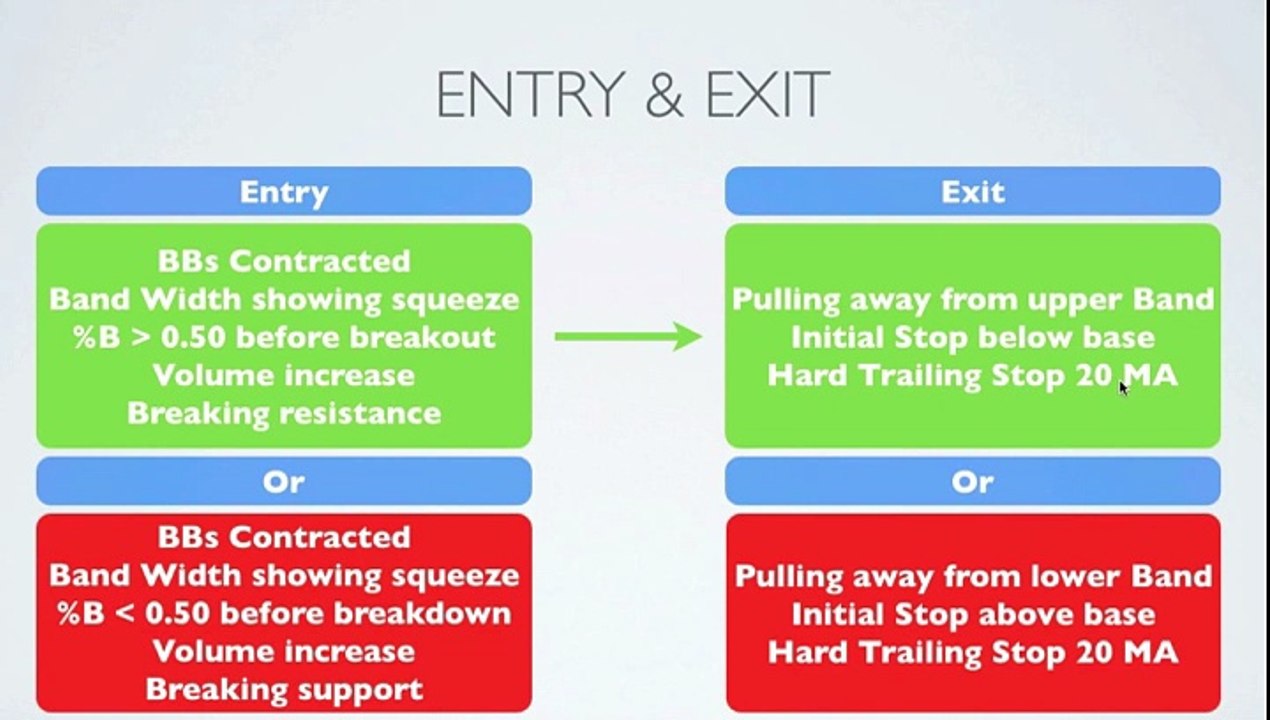 ENTRY & EXIT

Entry

BBs Contracted
Band Width showing squeeze
%B > 0.50 before breakout
Volume increase
Breaking resistance

Or

BBs Contracted
Band Width showing squeeze
%B < 0.50 before breakdown
Volume increase
Breaking support

Exit

Pulling away from upper Band
Initial Stop below base
Hard Trailing Stop 20 MA

Or

Pulling away from lower Band
Initial Stop above base
Hard Trailing Stop 20 MA